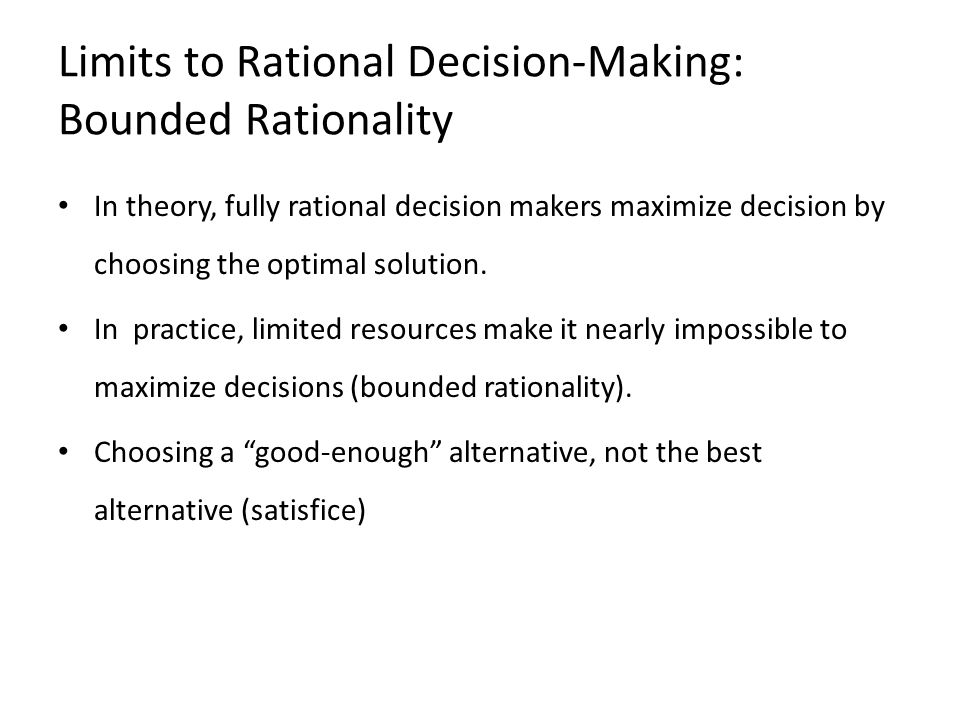 Limits to Rational Decision-Making: Bounded Rationality

• In theory, fully rational decision makers maximize decision by choosing the optimal solution.

• In  practice, limited resources make it nearly impossible to maximize decisions (bounded rationality).

• Choosing a “good-enough” alternative, not the best alternative (satisfice)